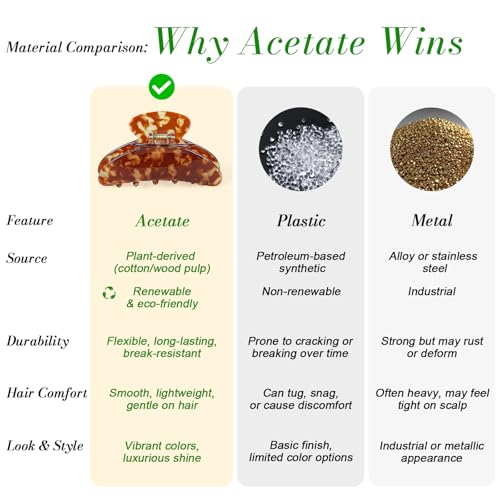 Material Comparison: Why Acetate Wins

| Feature | Acetate | Plastic | Metal |
|---|---|---|---|
| Source | Plant-derived (cotton/wood pulp) | Petroleum-based synthetic | Alloy or stainless steel |
| | Renewable & eco-friendly | Non-renewable | Industrial |
| Durability | Flexible, long-lasting, break-resistant | Prone to cracking or breaking over time | Strong but may rust or deform |
| Hair Comfort | Smooth, lightweight, gentle on hair | Can tug, snag, or cause discomfort | Often heavy, may feel tight on scalp |
| Look & Style | Vibrant colors, luxurious shine | Basic finish, limited color options | Industrial or metallic appearance |